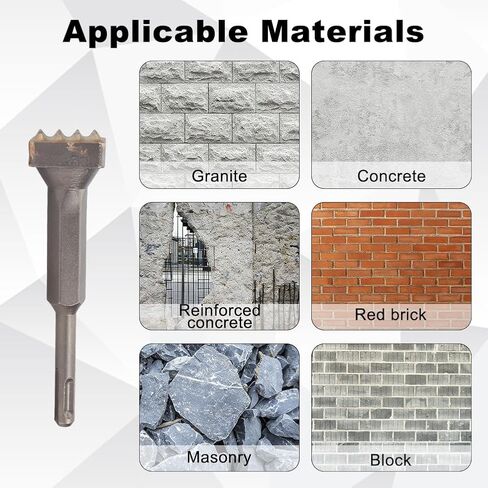 Applicable Materials

Granite

Concrete

Reinforced concrete

Red brick

Masonry

Block